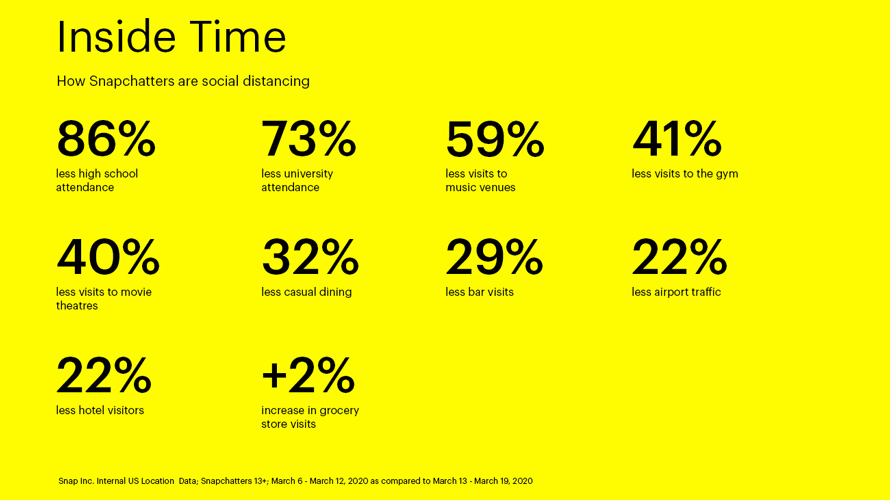 Inside Time

How Snapchatters are social distancing

86%
less high school attendance

73%
less university attendance

59%
less visits to music venues

41%
less visits to the gym

40%
less visits to movie theatres

32%
less casual dining

29%
less bar visits

22%
less airport traffic

22%
less hotel visitors

+2%
increase in grocery store visits

Snap Inc. Internal US Location Data; Snapchatters 13+; March 6 - March 12, 2020 as compared to March 13 - March 19, 2020